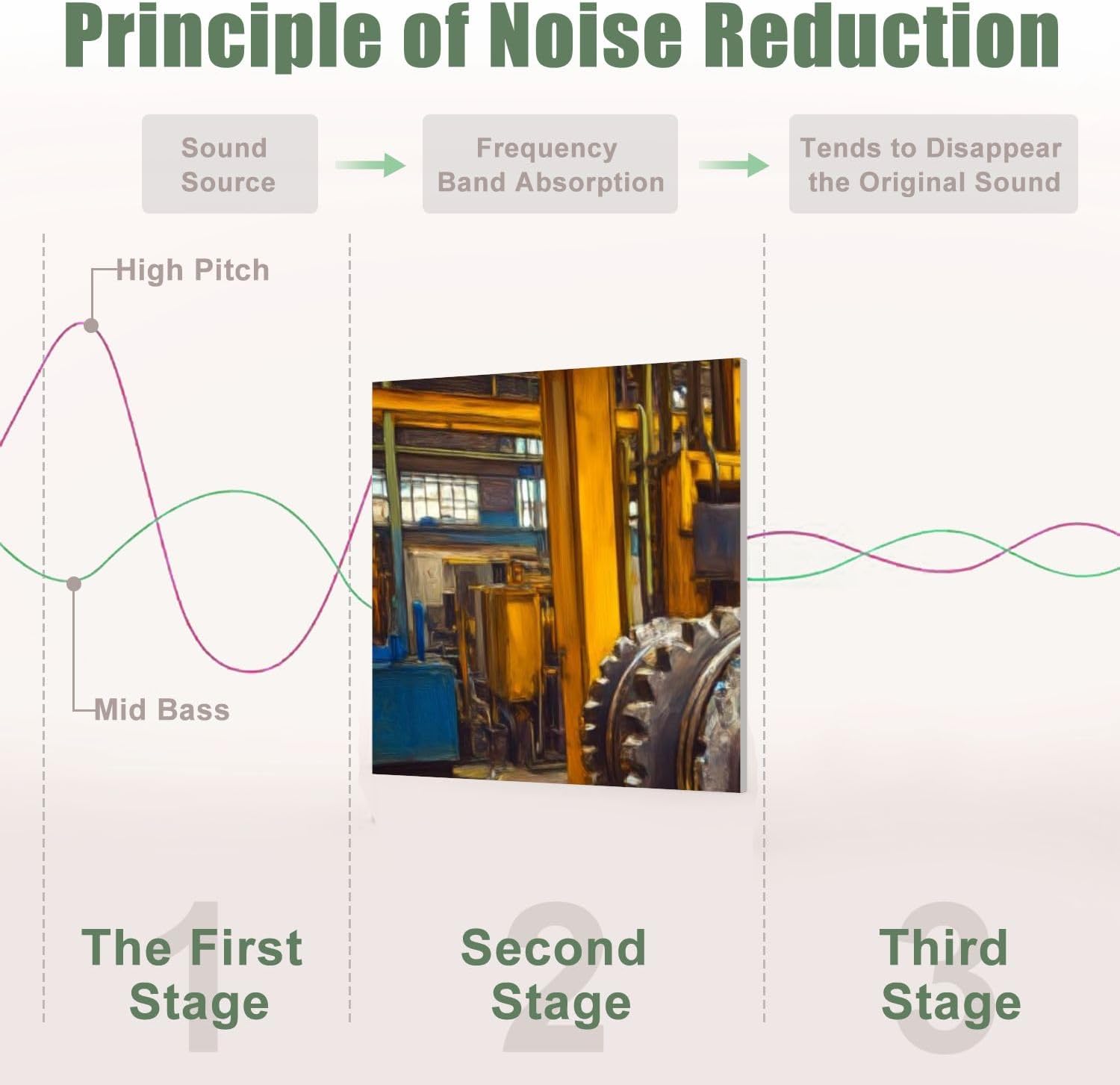 Principle of Noise Reduction

Sound Source

Frequency Band Absorption

Tends to Disappear the Original Sound

High Pitch

Mid Bass

1
The First Stage

2
Second Stage

3
Third Stage